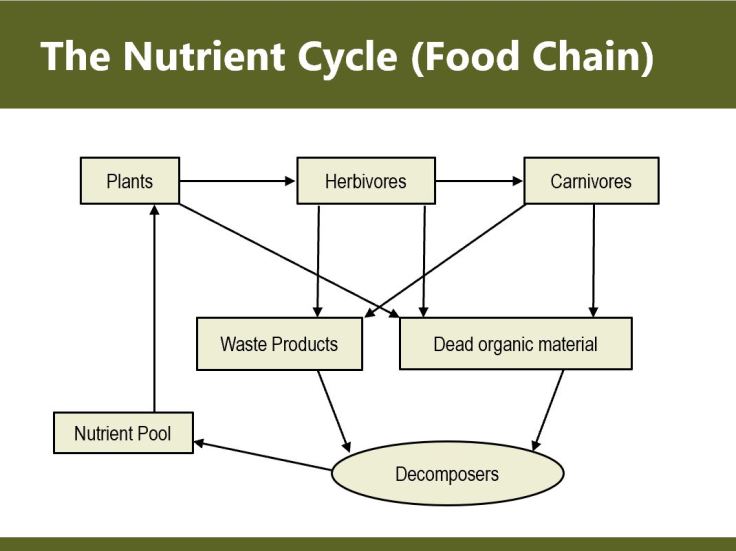 The Nutrient Cycle (Food Chain)

Plants

Herbivores

Carnivores

Waste Products

Dead organic material

Nutrient Pool

Decomposers